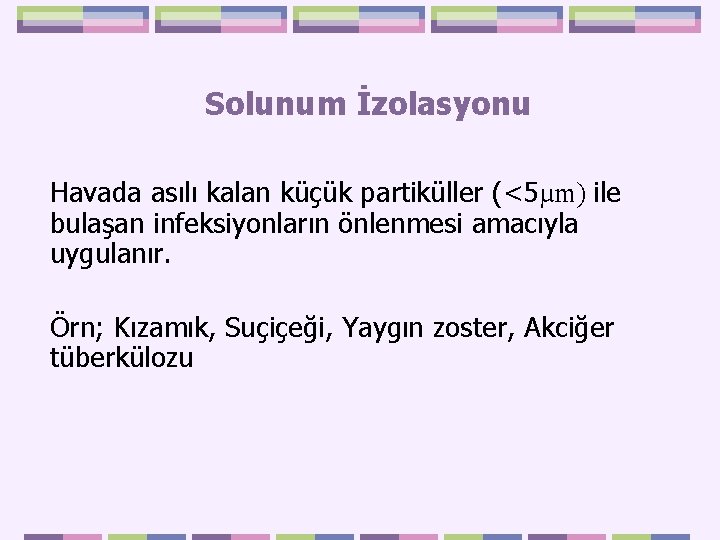 Solunum İzolasyonu

Havada asılı kalan küçük partiküller ($<5\mu m$) ile bulaşan infeksiyonların önlenmesi amacıyla uygulanır.

Örn; Kızamık, Suçiçeği, Yaygın zoster, Akciğer tüberkülozu